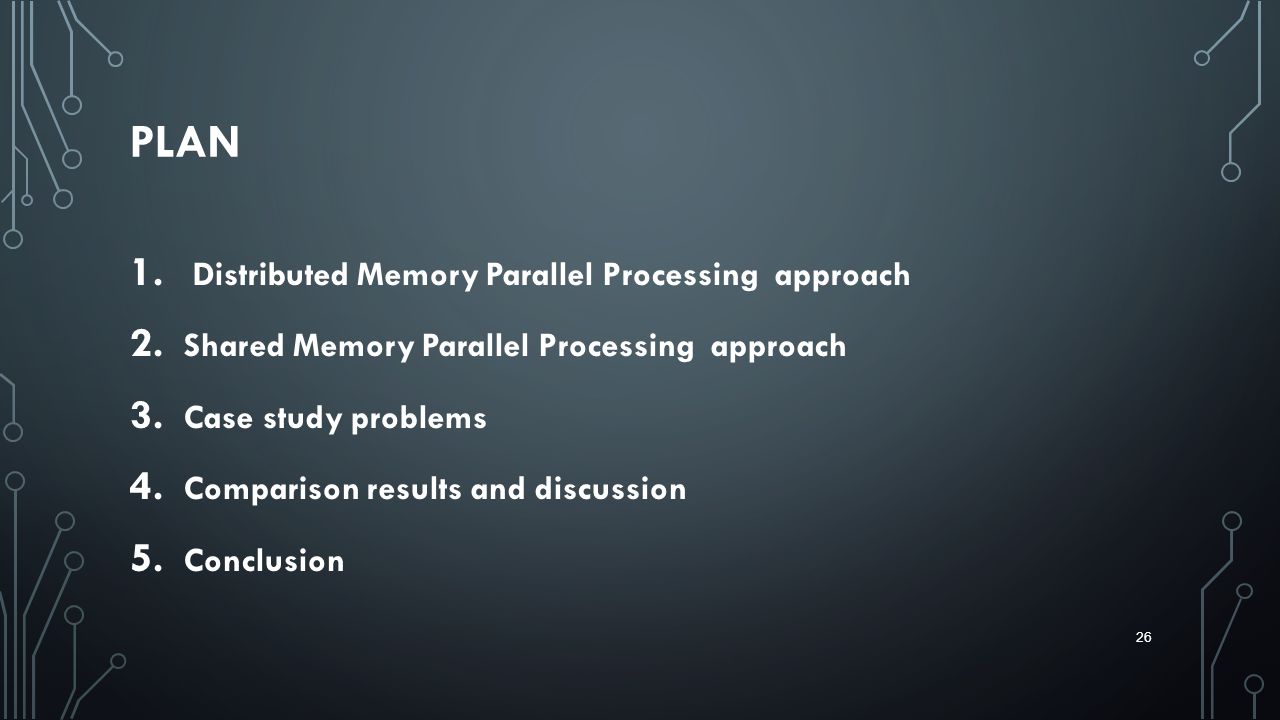 PLAN

1. Distributed Memory Parallel Processing approach
2. Shared Memory Parallel Processing approach
3. Case study problems
4. Comparison results and discussion
5. Conclusion

26